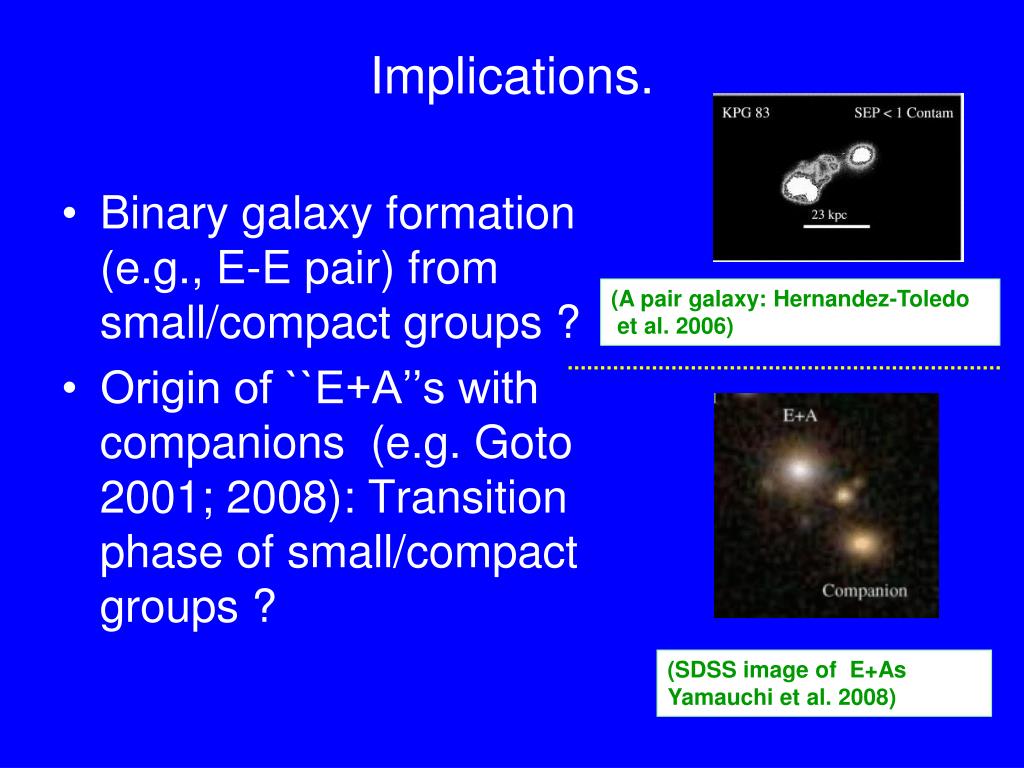 Implications.

• Binary galaxy formation (e.g., E-E pair) from small/compact groups ?
• Origin of ``E+A''s with companions (e.g. Goto 2001; 2008): Transition phase of small/compact groups ?

KPG 83

SEP < 1 Contam

23 kpc

(A pair galaxy: Hernandez-Toledo et al. 2006)

E+A

Companion

(SDSS image of E+As Yamauchi et al. 2008)